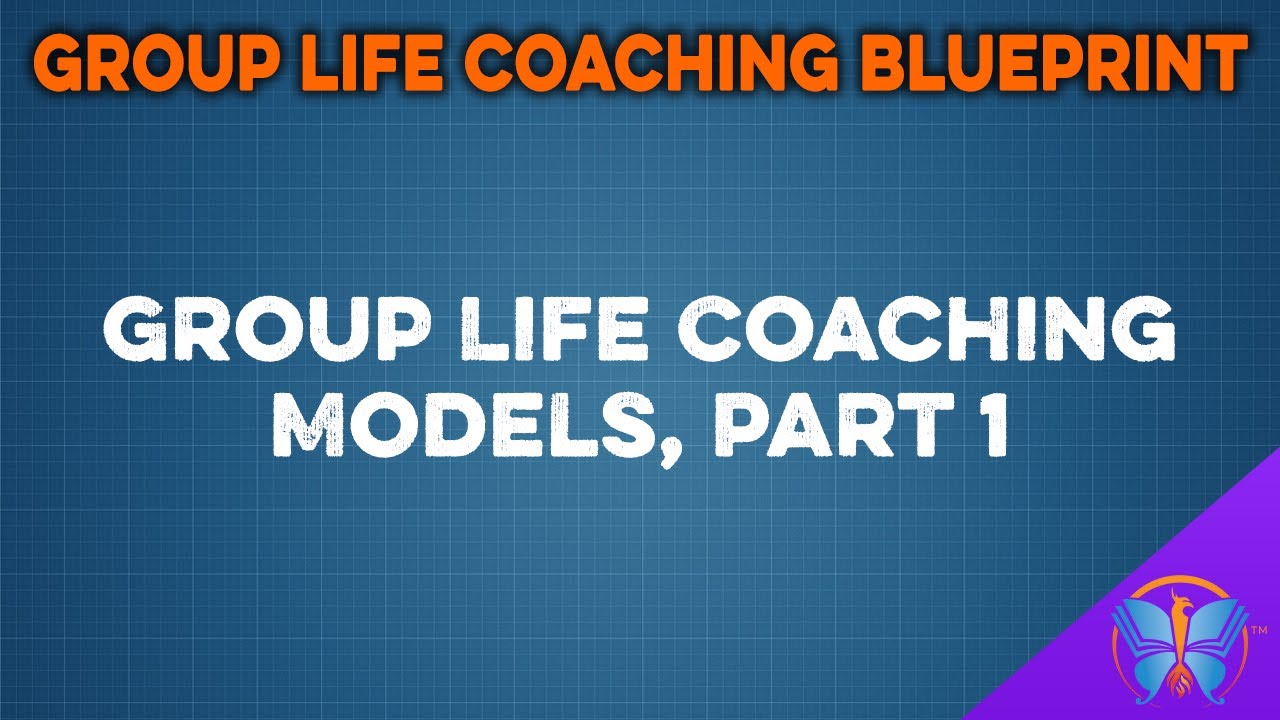 GROUP LIFE COACHING BLUEPRINT

GROUP LIFE COACHING MODELS, PART 1

™